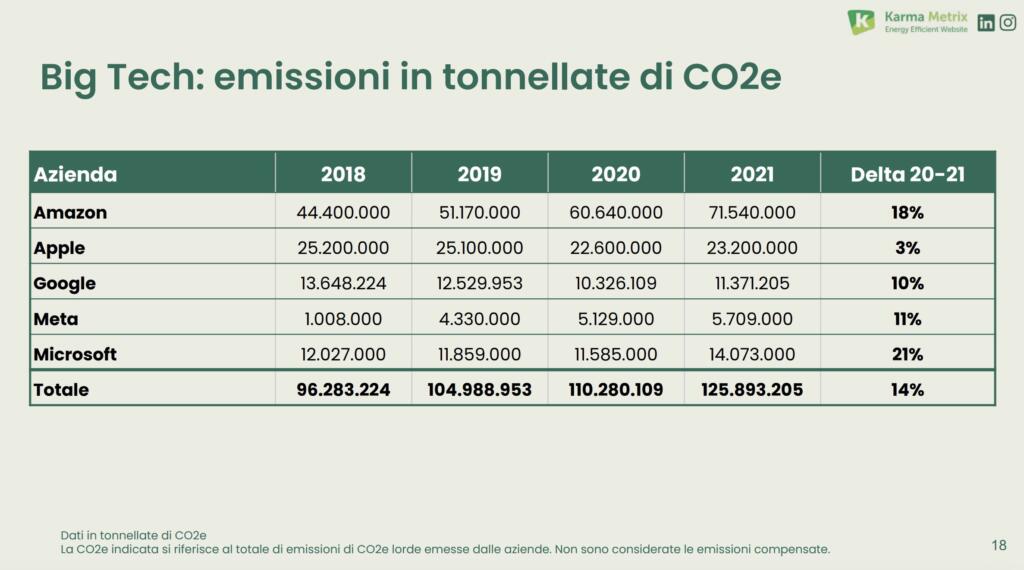 Karma Metrix
Energy Efficient Website

Big Tech: emissioni in tonnellate di CO2e

| Azienda | 2018 | 2019 | 2020 | 2021 | Delta 20-21 |
|---|---|---|---|---|---|
| Amazon | 44.400.000 | 51.170.000 | 60.640.000 | 71.540.000 | 18% |
| Apple | 25.200.000 | 25.100.000 | 22.600.000 | 23.200.000 | 3% |
| Google | 13.648.224 | 12.529.953 | 10.326.109 | 11.371.205 | 10% |
| Meta | 1.008.000 | 4.330.000 | 5.129.000 | 5.709.000 | 11% |
| Microsoft | 12.027.000 | 11.859.000 | 11.585.000 | 14.073.000 | 21% |
| Totale | 96.283.224 | 104.988.953 | 110.280.109 | 125.893.205 | 14% |

Dati in tonnellate di CO2e
La CO2e indicata si riferisce al totale di emissioni di CO2e lorde emesse dalle aziende. Non sono considerate le emissioni compensate.

18